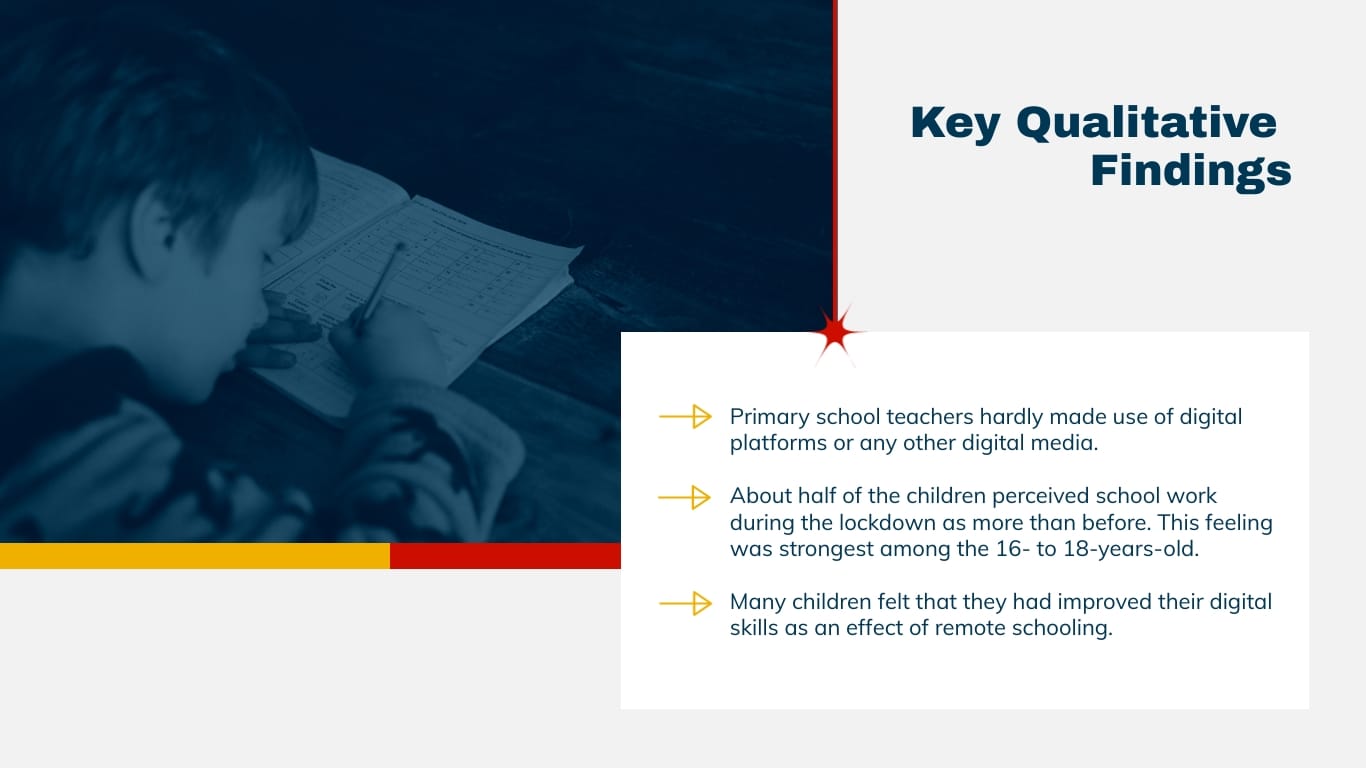 Key Qualitative Findings

Primary school teachers hardly made use of digital platforms or any other digital media.

About half of the children perceived school work during the lockdown as more than before. This feeling was strongest among the 16- to 18-years-old.

Many children felt that they had improved their digital skills as an effect of remote schooling.